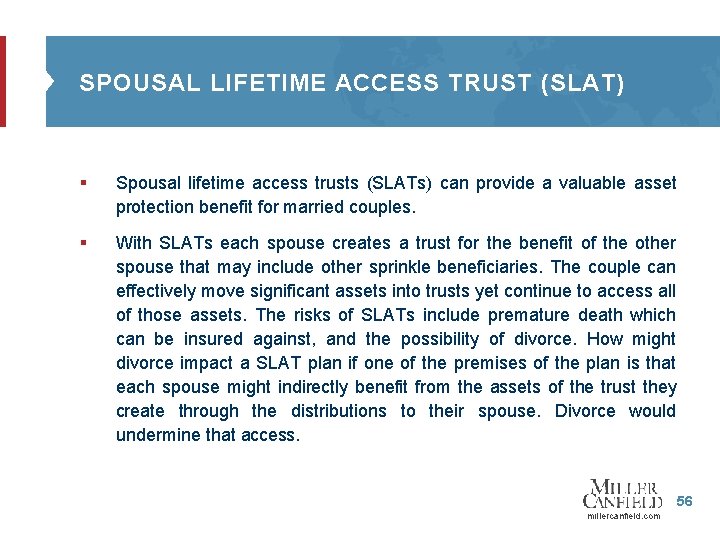 SPOUSAL LIFETIME ACCESS TRUST (SLAT)

▪ Spousal lifetime access trusts (SLATs) can provide a valuable asset protection benefit for married couples.

▪ With SLATs each spouse creates a trust for the benefit of the other spouse that may include other sprinkle beneficiaries. The couple can effectively move significant assets into trusts yet continue to access all of those assets. The risks of SLATs include premature death which can be insured against, and the possibility of divorce. How might divorce impact a SLAT plan if one of the premises of the plan is that each spouse might indirectly benefit from the assets of the trust they create through the distributions to their spouse. Divorce would undermine that access.

MILLER CANFIELD
millercanfield.com

56